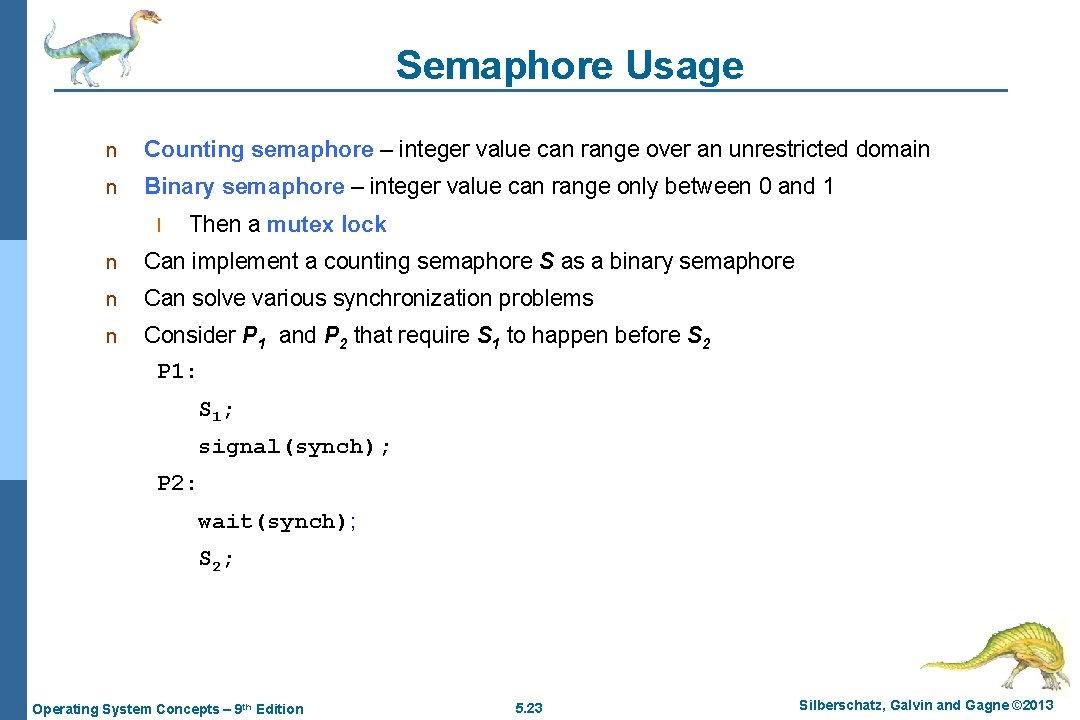 Semaphore Usage

n Counting semaphore – integer value can range over an unrestricted domain

n Binary semaphore – integer value can range only between 0 and 1

l Then a mutex lock

n Can implement a counting semaphore $S$ as a binary semaphore

n Can solve various synchronization problems

n Consider $P_1$ and $P_2$ that require $S_1$ to happen before $S_2$

P1:
$S_1$;
signal(synch);
P2:
wait(synch);
$S_2$;

Operating System Concepts – 9th Edition 5.23 Silberschatz, Galvin and Gagne ©2013